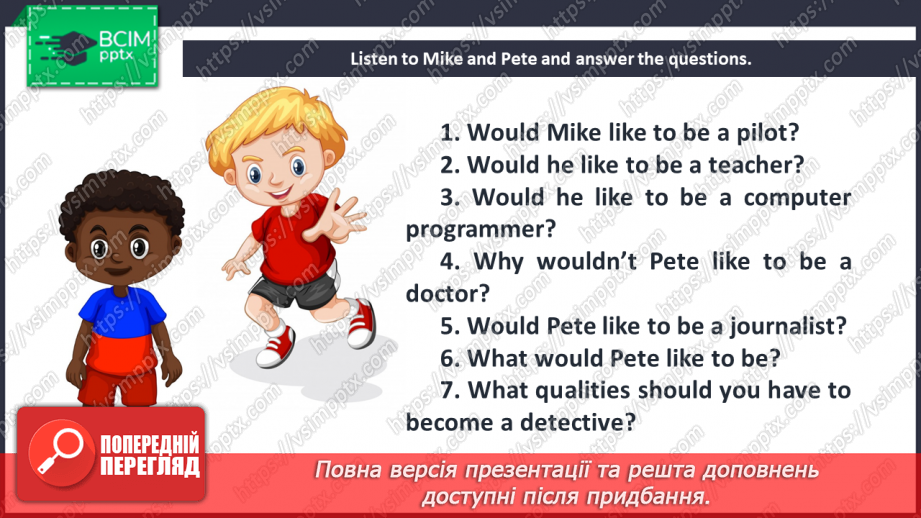 ВСІМ pptx

Listen to Mike and Pete and answer the questions.

1. Would Mike like to be a pilot?
2. Would he like to be a teacher?
3. Would he like to be a computer programmer?
4. Why wouldn't Pete like to be a doctor?
5. Would Pete like to be a journalist?
6. What would Pete like to be?
7. What qualities should you have to become a detective?

ПОПЕРЕДНІЙ ПЕРЕГЛЯД

Повна версія презентації та решта доповнень доступні після придбання.

https://vsimpptx.com